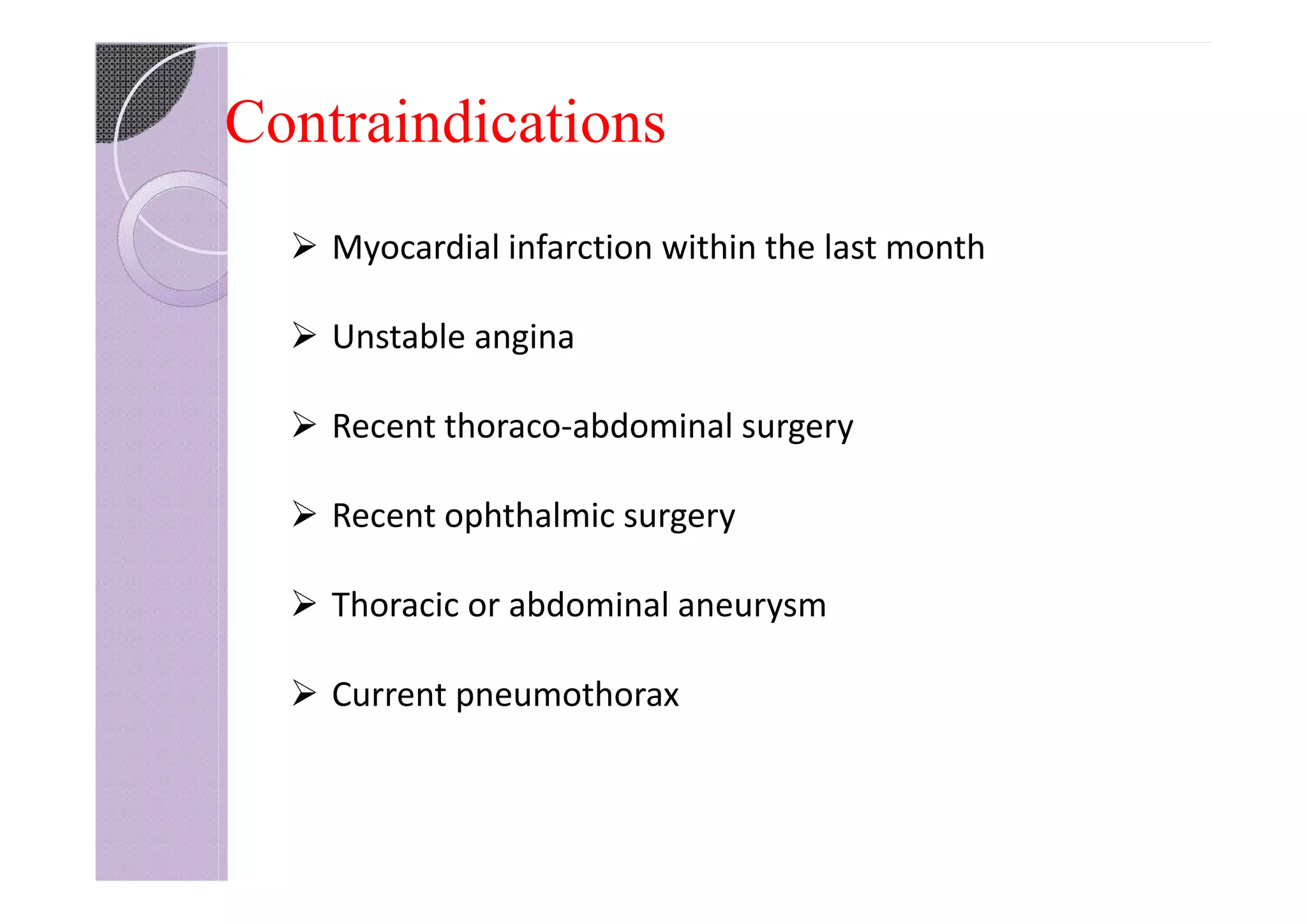 Contraindications

➢ Myocardial infarction within the last month

➢ Unstable angina

➢ Recent thoraco-abdominal surgery

➢ Recent ophthalmic surgery

➢ Thoracic or abdominal aneurysm

➢ Current pneumothorax